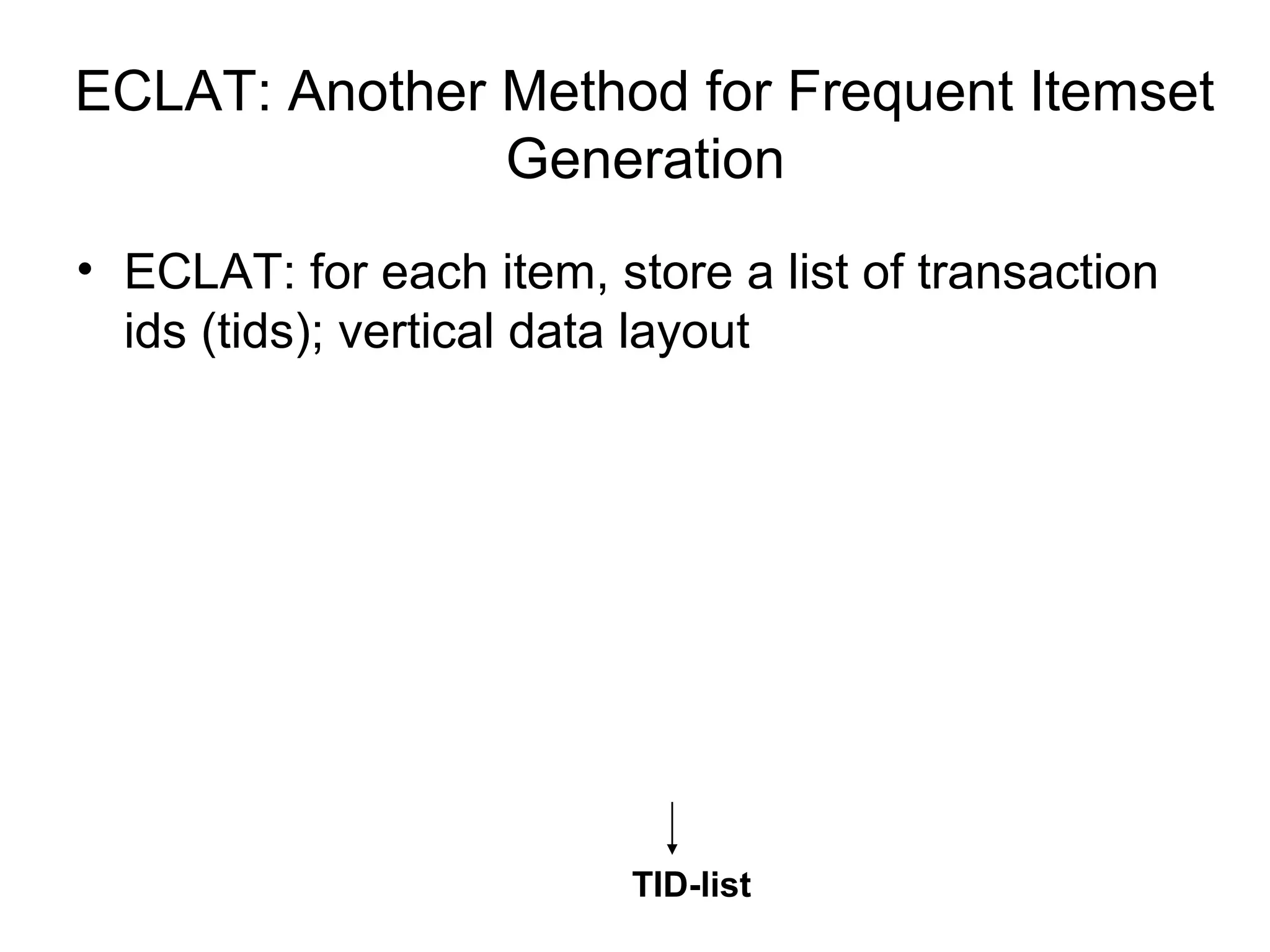 ECLAT: Another Method for Frequent Itemset Generation

• ECLAT: for each item, store a list of transaction ids (tids); vertical data layout

TID-list